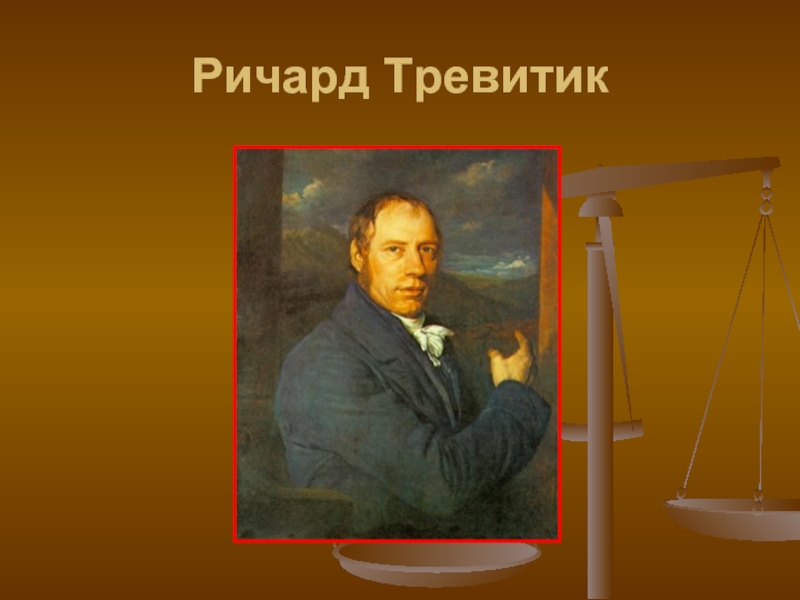 Ричард Тревитик